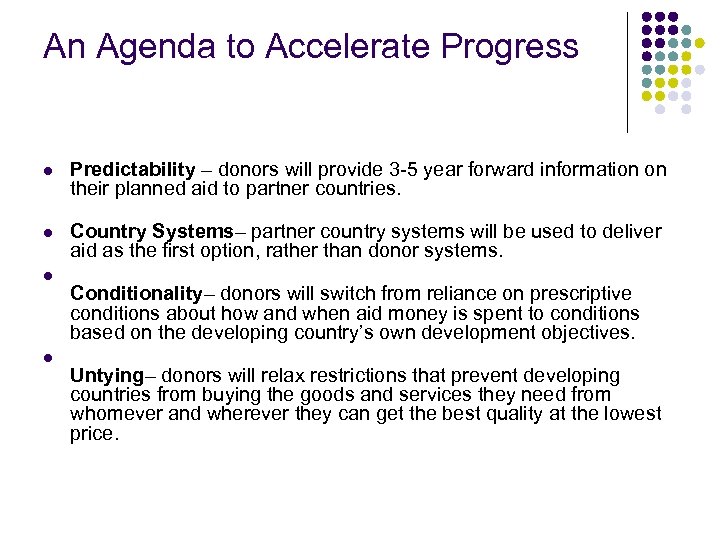 An Agenda to Accelerate Progress

- **Predictability** – donors will provide 3-5 year forward information on their planned aid to partner countries.

- **Country Systems**– partner country systems will be used to deliver aid as the first option, rather than donor systems.

- **Conditionality**– donors will switch from reliance on prescriptive conditions about how and when aid money is spent to conditions based on the developing country's own development objectives.

- **Untying**– donors will relax restrictions that prevent developing countries from buying the goods and services they need from whomever and wherever they can get the best quality at the lowest price.